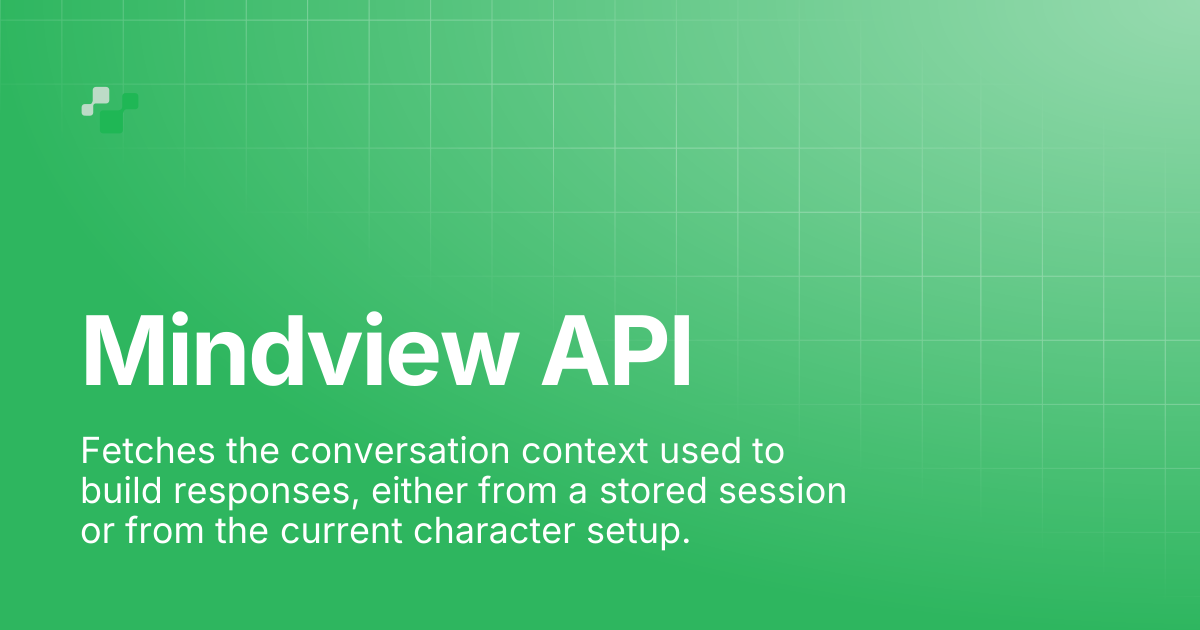 Mindview API

Fetches the conversation context used to build responses, either from a stored session or from the current character setup.